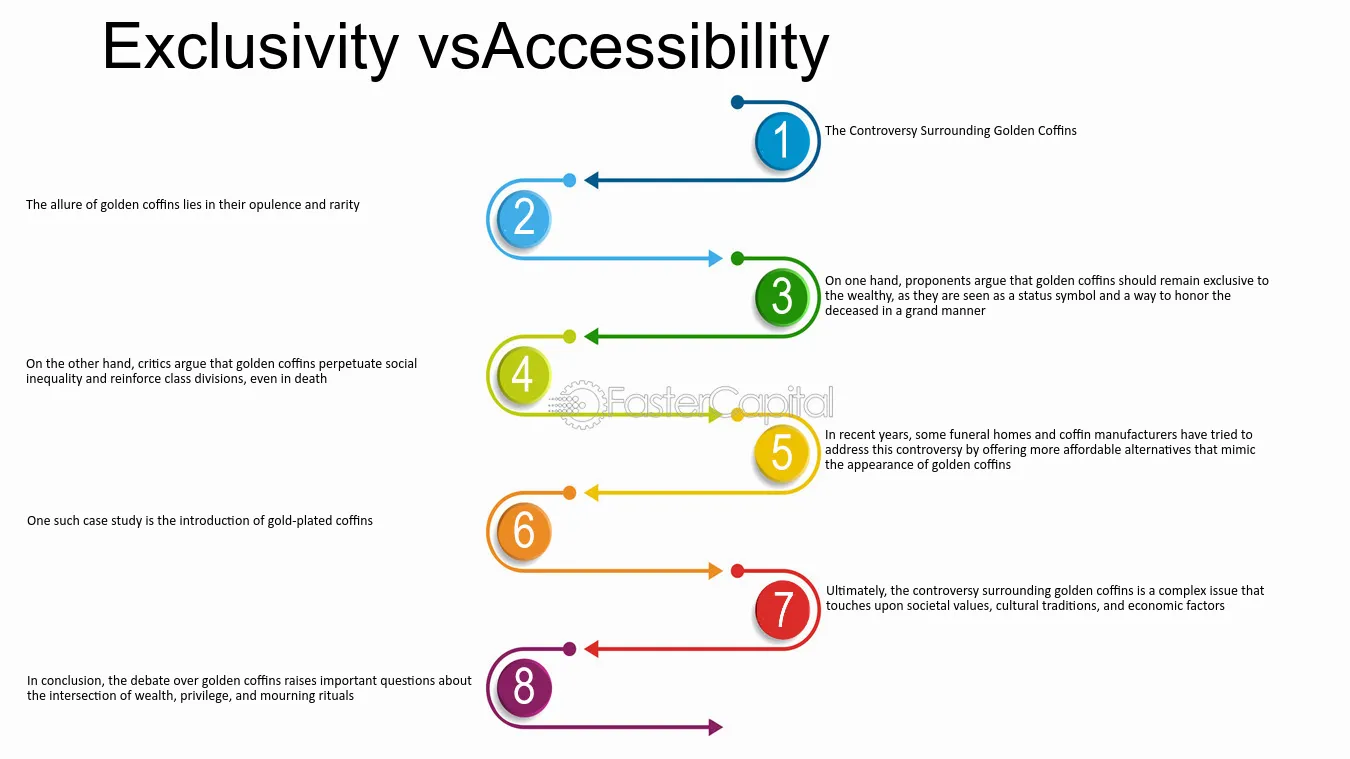 Exclusivity vsAccessibility

1
The Controversy Surrounding Golden Coffins

2
The allure of golden coffins lies in their opulence and rarity

3
On one hand, proponents argue that golden coffins should remain exclusive to the wealthy, as they are seen as a status symbol and a way to honor the deceased in a grand manner

4
On the other hand, critics argue that golden coffins perpetuate social inequality and reinforce class divisions, even in death

FasterCapital

5
In recent years, some funeral homes and coffin manufacturers have tried to address this controversy by offering more affordable alternatives that mimic the appearance of golden coffins

6
One such case study is the introduction of gold-plated coffins

7
Ultimately, the controversy surrounding golden coffins is a complex issue that touches upon societal values, cultural traditions, and economic factors

8
In conclusion, the debate over golden coffins raises important questions about the intersection of wealth, privilege, and mourning rituals